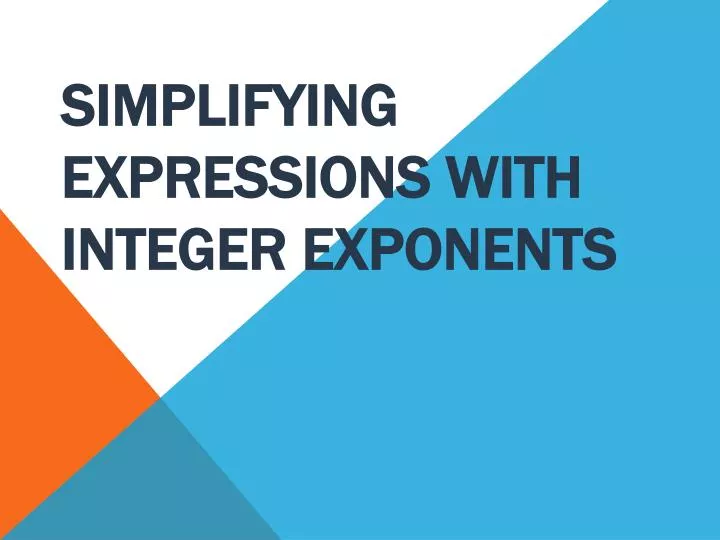 SIMPLIFYING EXPRESSIONS WITH INTEGER EXPONENTS